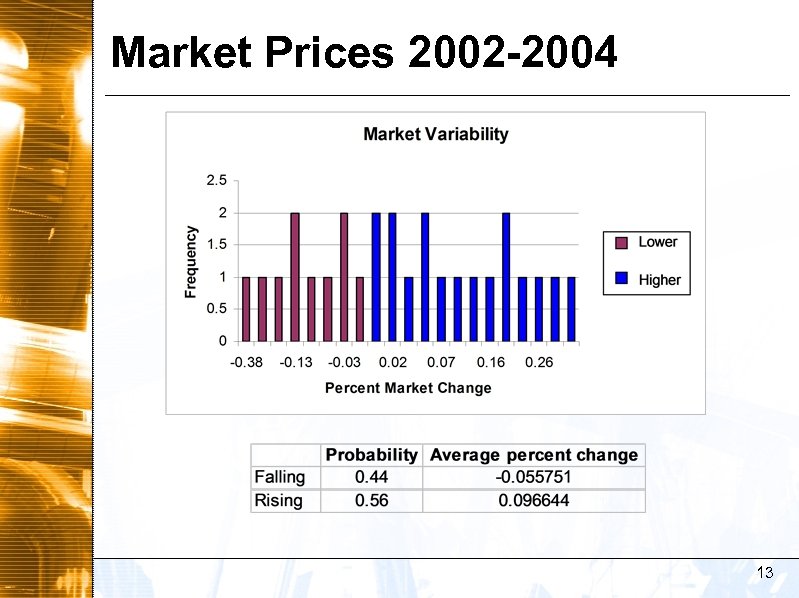 Market Prices 2002-2004

Market Variability

Frequency

2.5
2
1.5
1
0.5
0

-0.38 -0.13 -0.03 0.02 0.07 0.16 0.26

Percent Market Change

Lower
Higher

| | Probability | Average percent change |
|---|---|---|
| Falling | 0.44 | -0.055751 |
| Rising | 0.56 | 0.096644 |

13